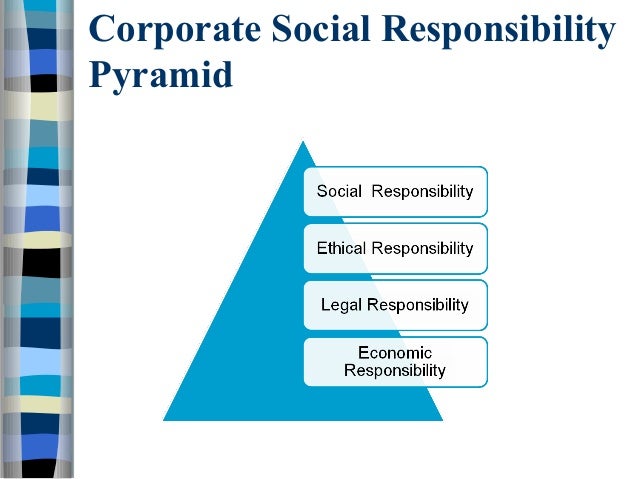 Corporate Social Responsibility Pyramid

Social Responsibility

Ethical Responsibility

Legal Responsibility

Economic Responsibility